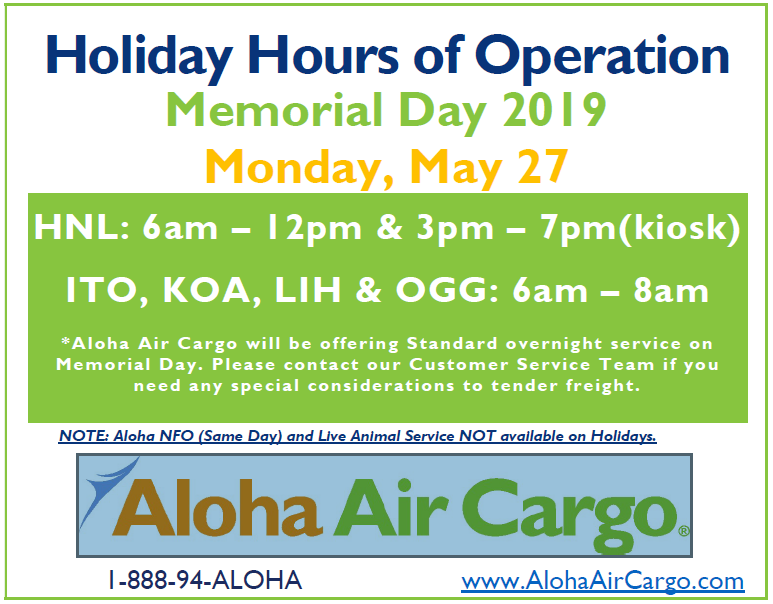 Holiday Hours of Operation
Memorial Day 2019
Monday, May 27

HNL: 6am – 12pm & 3pm – 7pm(kiosk)

ITO, KOA, LIH & OGG: 6am – 8am

*Aloha Air Cargo will be offering Standard overnight service on Memorial Day. Please contact our Customer Service Team if you need any special considerations to tender freight.

NOTE: Aloha NFO (Same Day) and Live Animal Service NOT available on Holidays.

Aloha Air Cargo®

1-888-94-ALOHA

www.AlohaAirCargo.com